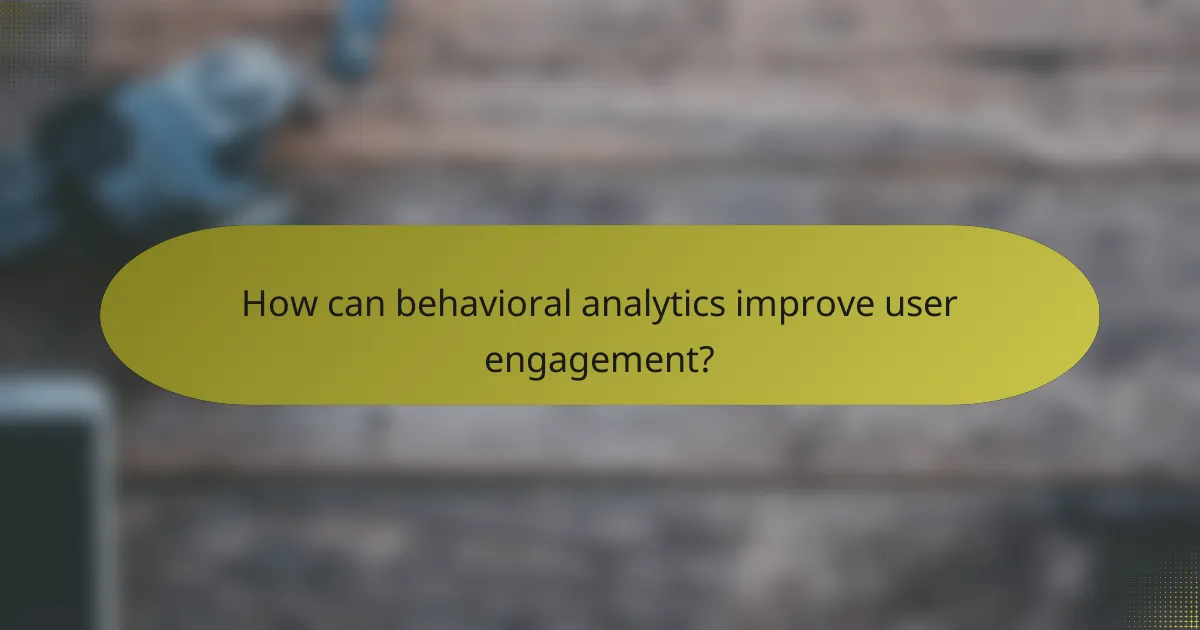 How can behavioral analytics improve user engagement?